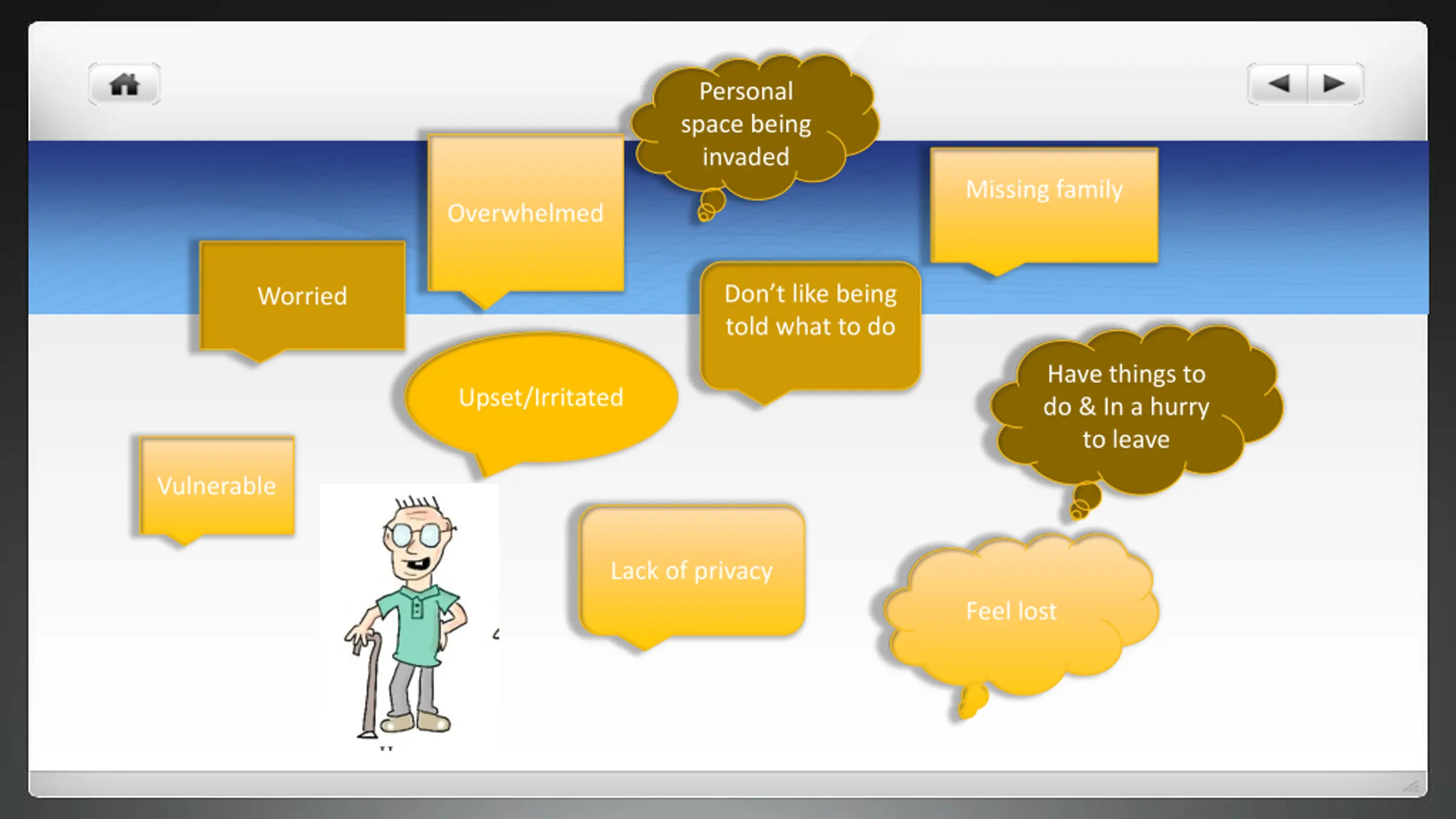 Personal space being invaded

Overwhelmed

Missing family

Worried

Don't like being told what to do

Upset/Irritated

Have things to do & In a hurry to leave

Vulnerable

Lack of privacy

Feel lost